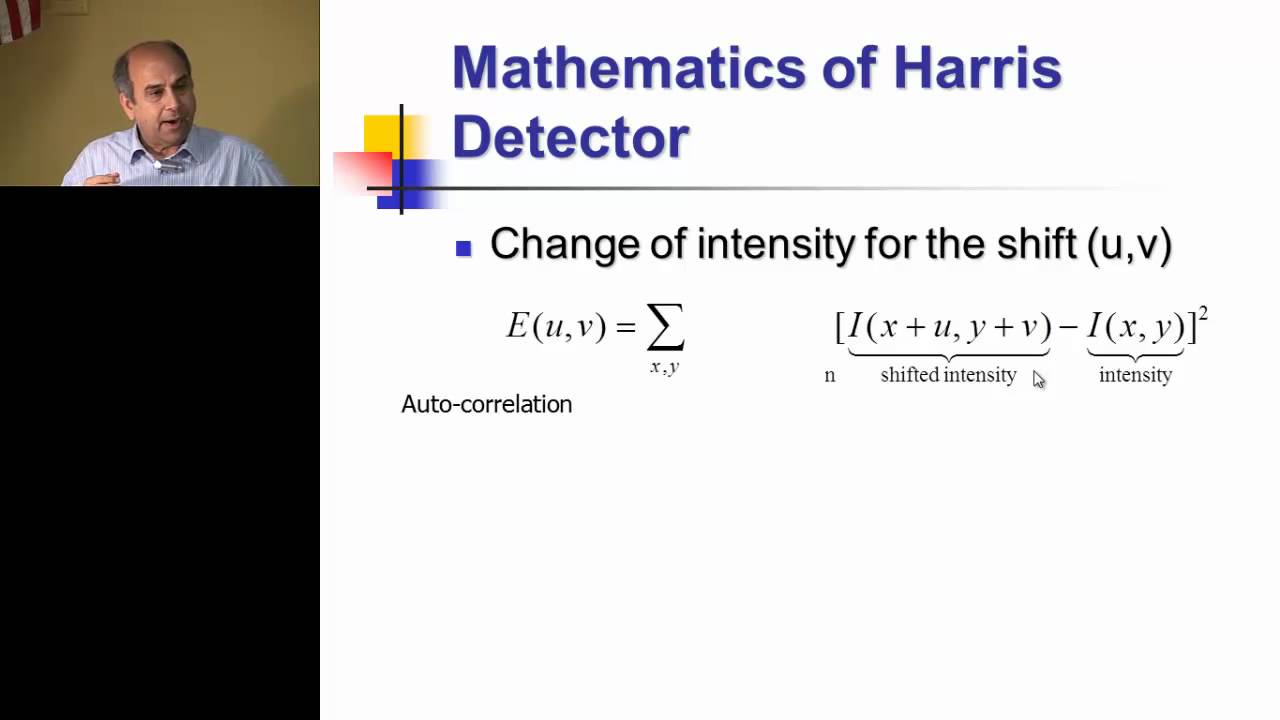 Mathematics of Harris Detector

Change of intensity for the shift (u,v)

$E(u,v) = \sum_{x,y} [\underbrace{I(x+u, y+v)}_{\text{shifted intensity}} - \underbrace{I(x,y)}_{\text{intensity}}]^2$

n

Auto-correlation